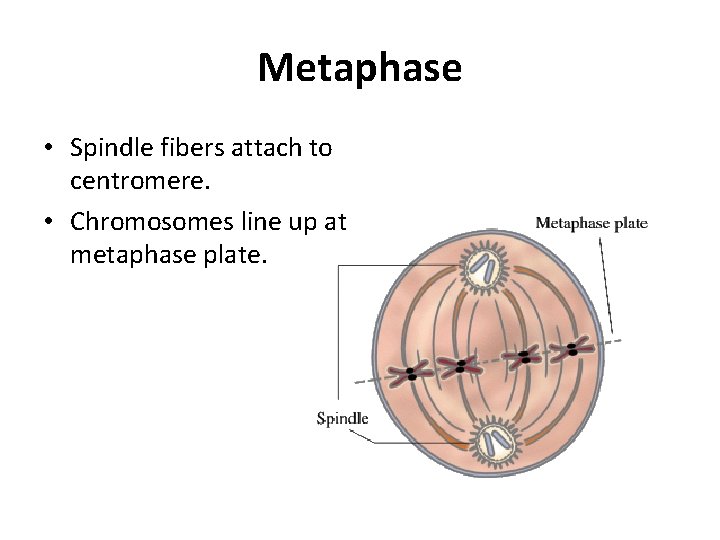 Metaphase

• Spindle fibers attach to centromere.
• Chromosomes line up at metaphase plate.

Metaphase plate

Spindle